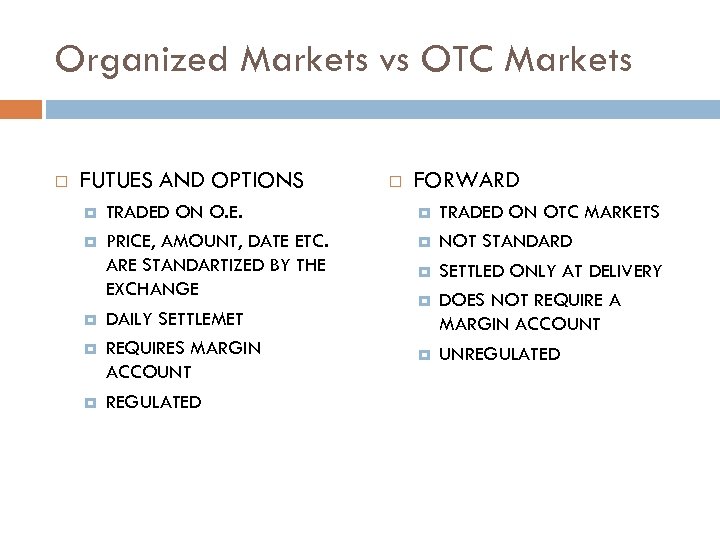 Organized Markets vs OTC Markets

FUTUES AND OPTIONS
TRADED ON O.E.
PRICE, AMOUNT, DATE ETC. ARE STANDARTIZED BY THE EXCHANGE
DAILY SETTLEMET
REQUIRES MARGIN ACCOUNT
REGULATED

FORWARD
TRADED ON OTC MARKETS
NOT STANDARD
SETTLED ONLY AT DELIVERY
DOES NOT REQUIRE A MARGIN ACCOUNT
UNREGULATED